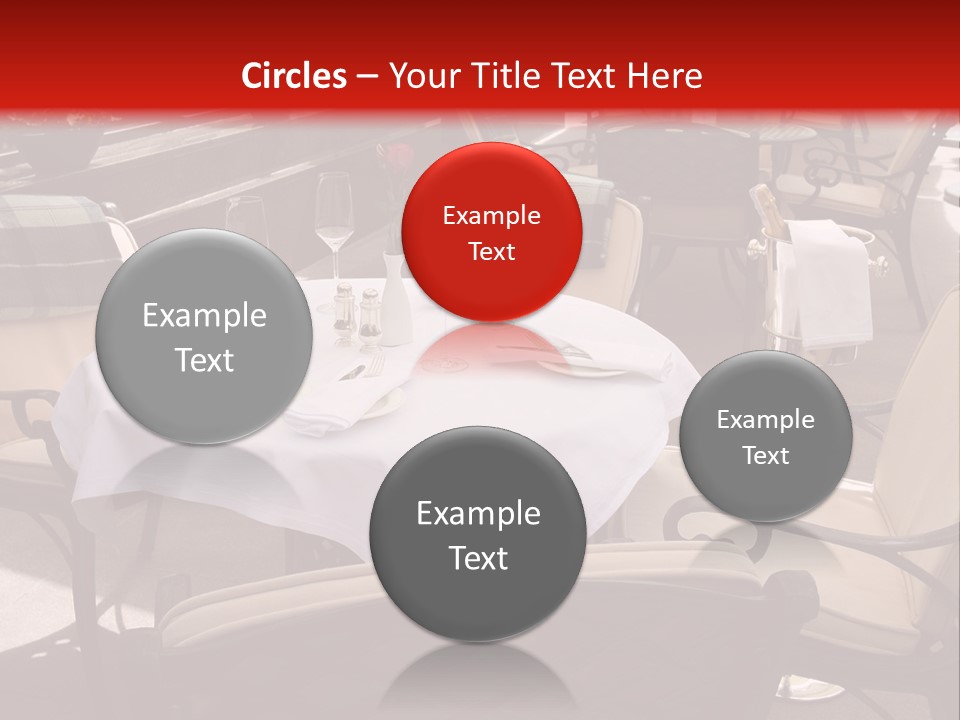 Circles – Your Title Text Here

Example Text

Example Text

Example Text

Example Text